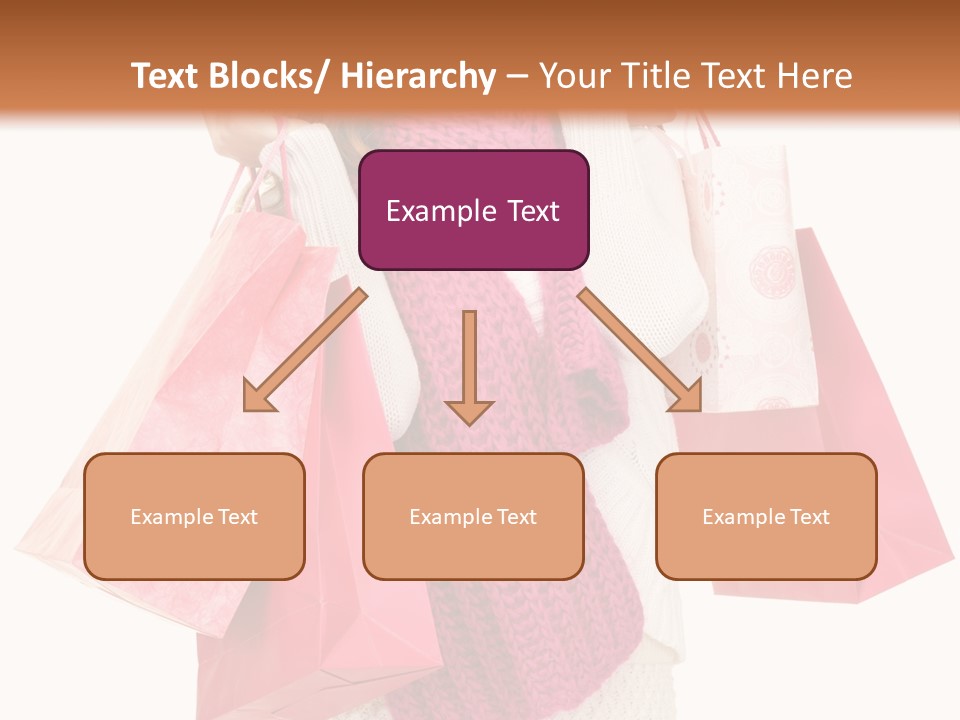 Text Blocks/ Hierarchy – Your Title Text Here

Example Text

Example Text

Example Text

Example Text